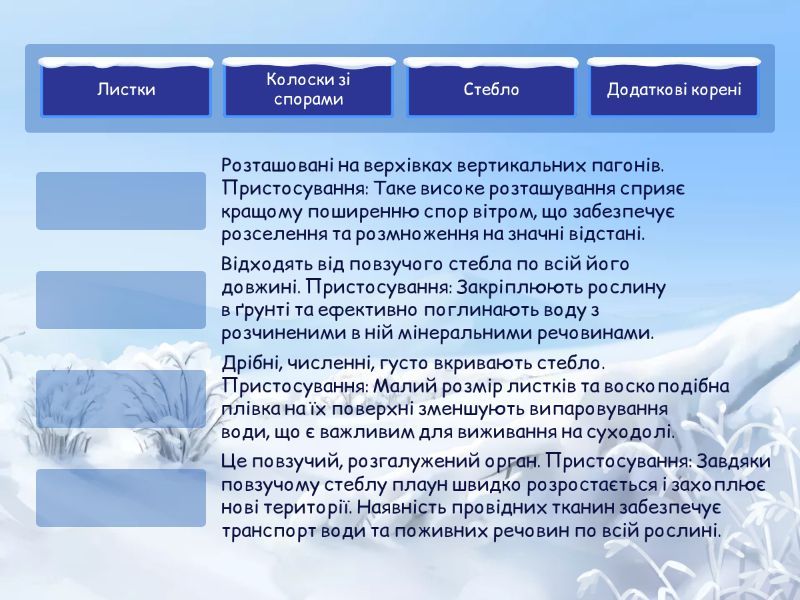 Листки

Колоски зі спорами

Стебло

Додаткові корені

Розташовані на верхівках вертикальних пагонів. Пристосування: Таке високе розташування сприяє кращому поширенню спор вітром, що забезпечує розселення та розмноження на значні відстані.

Відходять від повзучого стебла по всій його довжині. Пристосування: Закріплюють рослину в ґрунті та ефективно поглинають воду з розчиненими в ній мінеральними речовинами.

Дрібні, численні, густо вкривають стебло. Пристосування: Малий розмір листків та воскоподібна плівка на їх поверхні зменшують випаровування води, що є важливим для виживання на суходолі.

Це повзучий, розгалужений орган. Пристосування: Завдяки повзучому стеблу плаун швидко розростається і захоплює нові території. Наявність провідних тканин забезпечує транспорт води та поживних речовин по всій рослині.